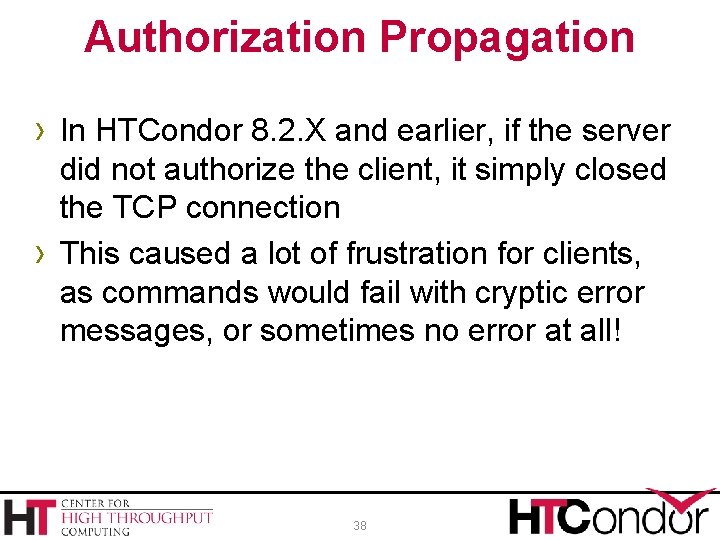 Authorization Propagation

› In HTCondor 8.2.X and earlier, if the server did not authorize the client, it simply closed the TCP connection

› This caused a lot of frustration for clients, as commands would fail with cryptic error messages, or sometimes no error at all!

HT CENTER FOR HIGH THROUGHPUT COMPUTING

38

HTCondor